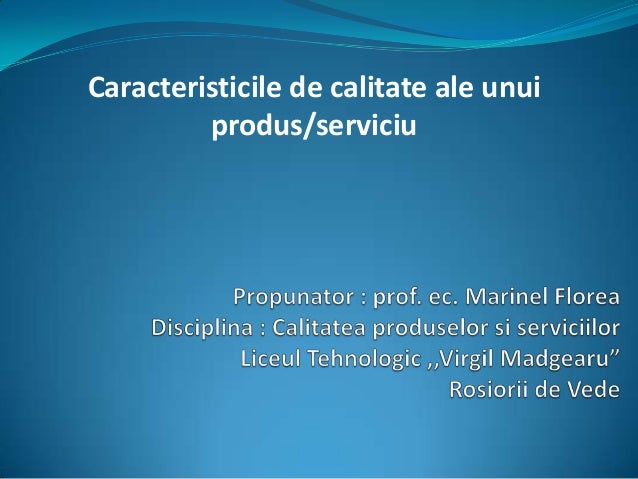 Caracteristicile de calitate ale unui produs/serviciu

Propunator : prof. ec. Marinel Florea
Disciplina : Calitatea produselor si serviciilor
Liceul Tehnologic ,,Virgil Madgearu”
Rosiorii de Vede